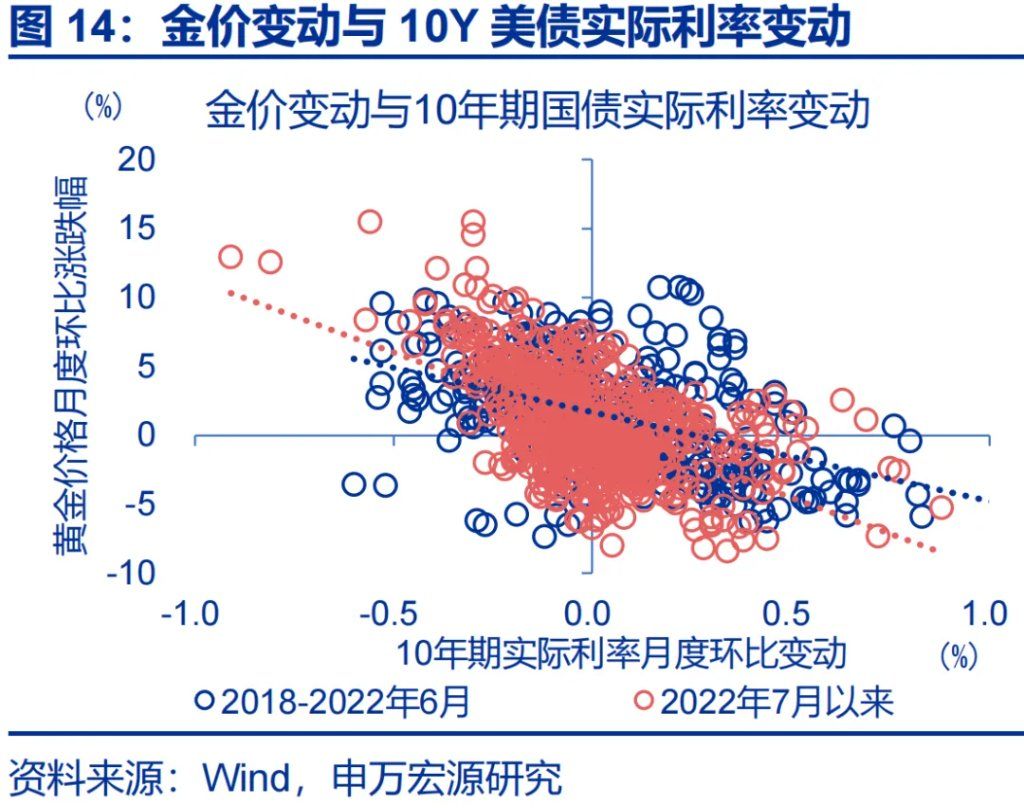 图 14：金价变动与 10Y 美债实际利率变动

（%）

金价变动与10年期国债实际利率变动

黄金价格月度环比涨跌幅

20
15
10
5
0
-5
-10

-1.0
-0.5
0.0
0.5
1.0

10年期实际利率月度环比变动

（%）

2018-2022年6月

2022年7月以来

资料来源：Wind，申万宏源研究